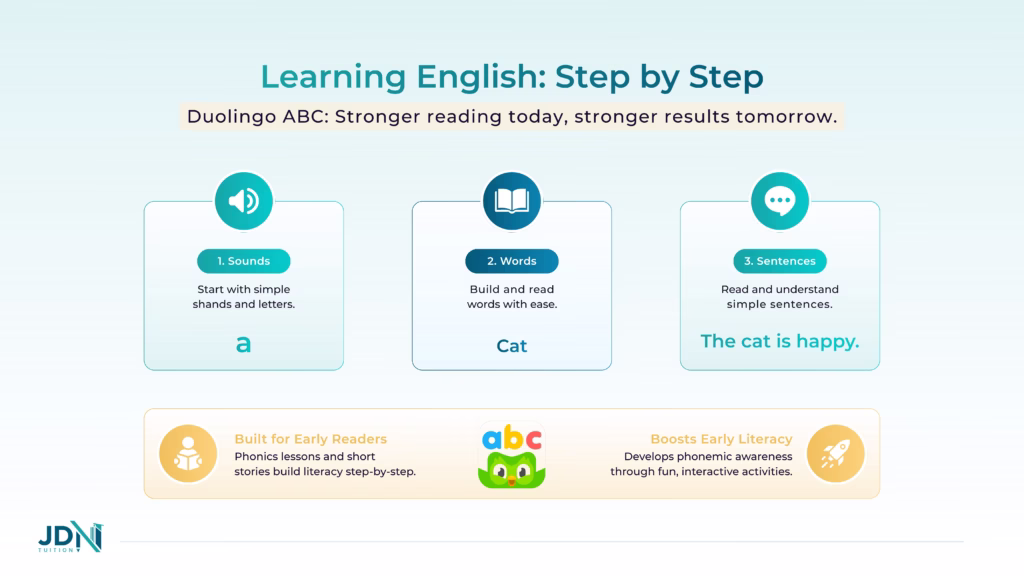 Learning English: Step by Step

Duolingo ABC: Stronger reading today, stronger results tomorrow.

1. Sounds

Start with simple shands and letters.

a

2. Words

Build and read words with ease.

Cat

3. Sentences

Read and understand simple sentences.

The cat is happy.

Built for Early Readers

Phonics lessons and short stories build literacy step-by-step.

abc

Boosts Early Literacy

Develops phonemic awareness through fun, interactive activities.

JDN

TUITION